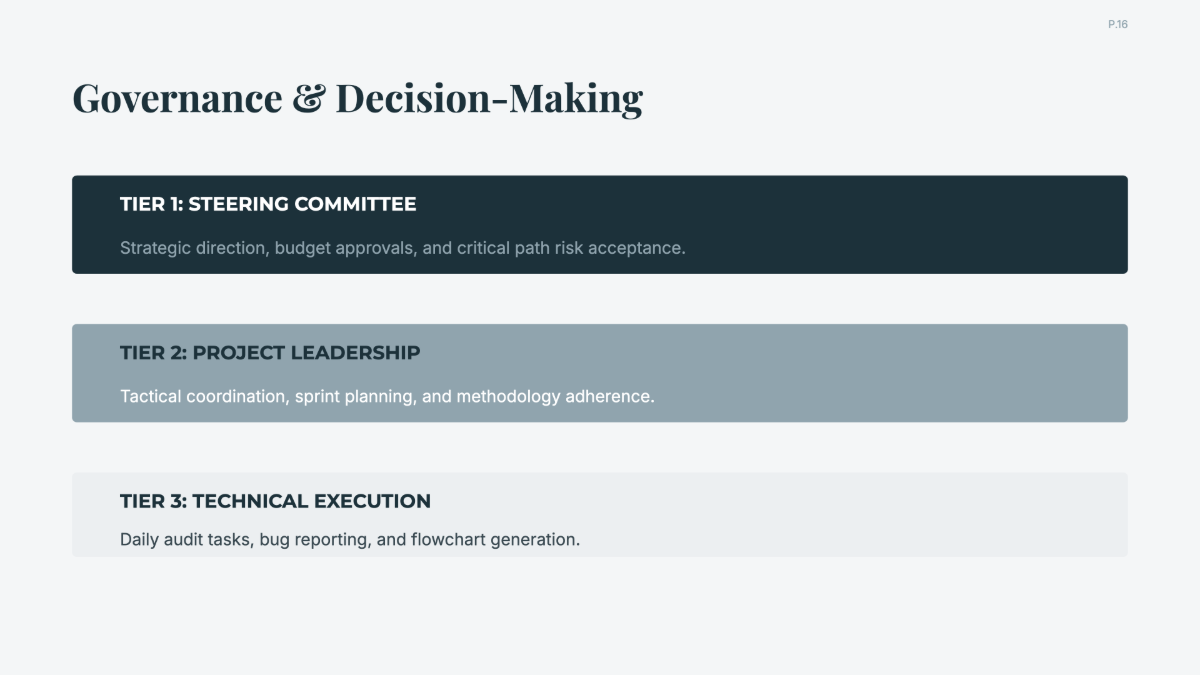 P.16

Governance & Decision-Making

TIER 1: STEERING COMMITTEE

Strategic direction, budget approvals, and critical path risk acceptance.

TIER 2: PROJECT LEADERSHIP

Tactical coordination, sprint planning, and methodology adherence.

TIER 3: TECHNICAL EXECUTION

Daily audit tasks, bug reporting, and flowchart generation.